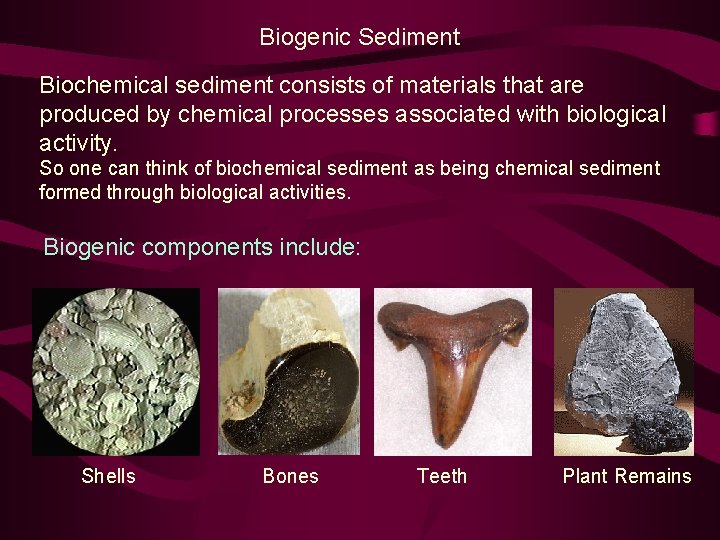 Biogenic Sediment

Biochemical sediment consists of materials that are produced by chemical processes associated with biological activity.
So one can think of biochemical sediment as being chemical sediment formed through biological activities.

Biogenic components include:

Shells

Bones

Teeth

Plant Remains